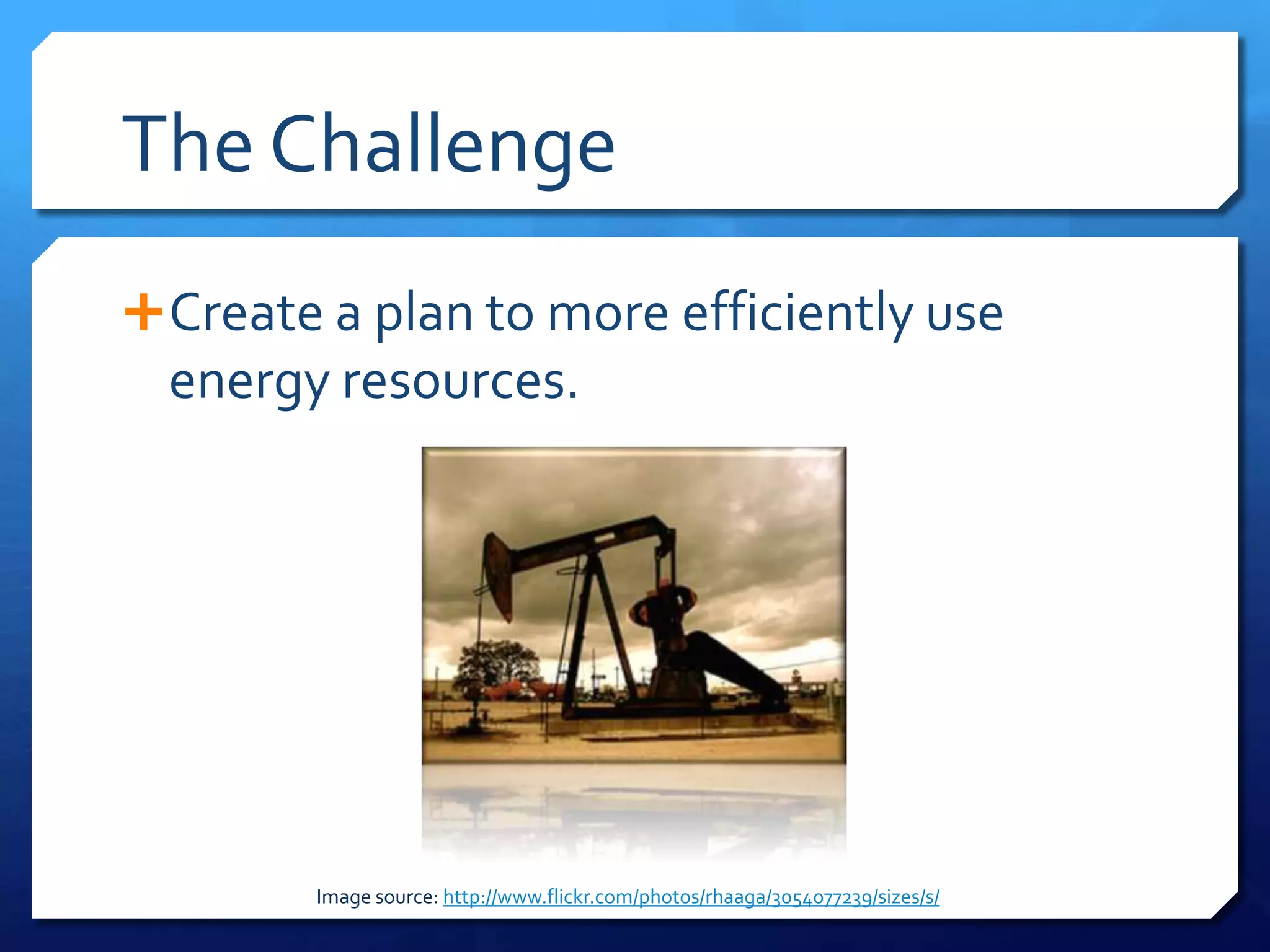 The Challenge

+ Create a plan to more efficiently use energy resources.

Image source: http://www.flickr.com/photos/rhaaga/3054077239/sizes/s/